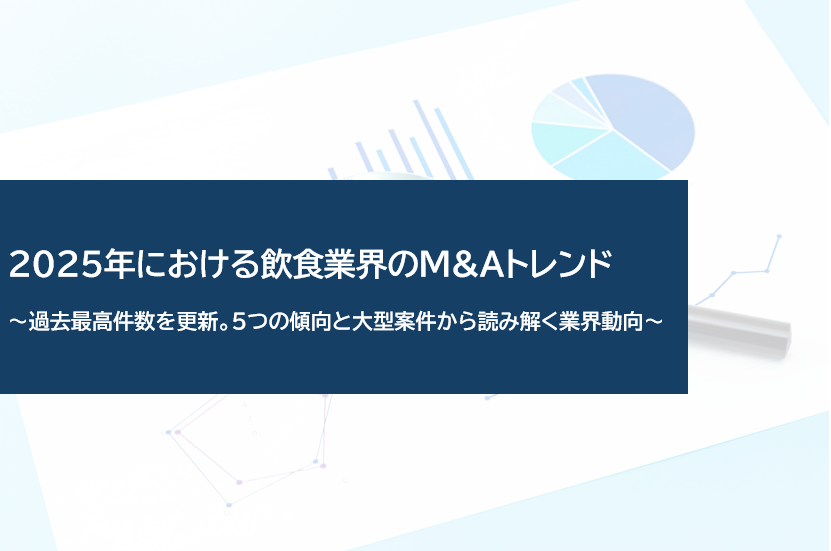 2025年における飲食業界のM&Aトレンド

～過去最高件数を更新。5つの傾向と大型案件から読み解く業界動向～